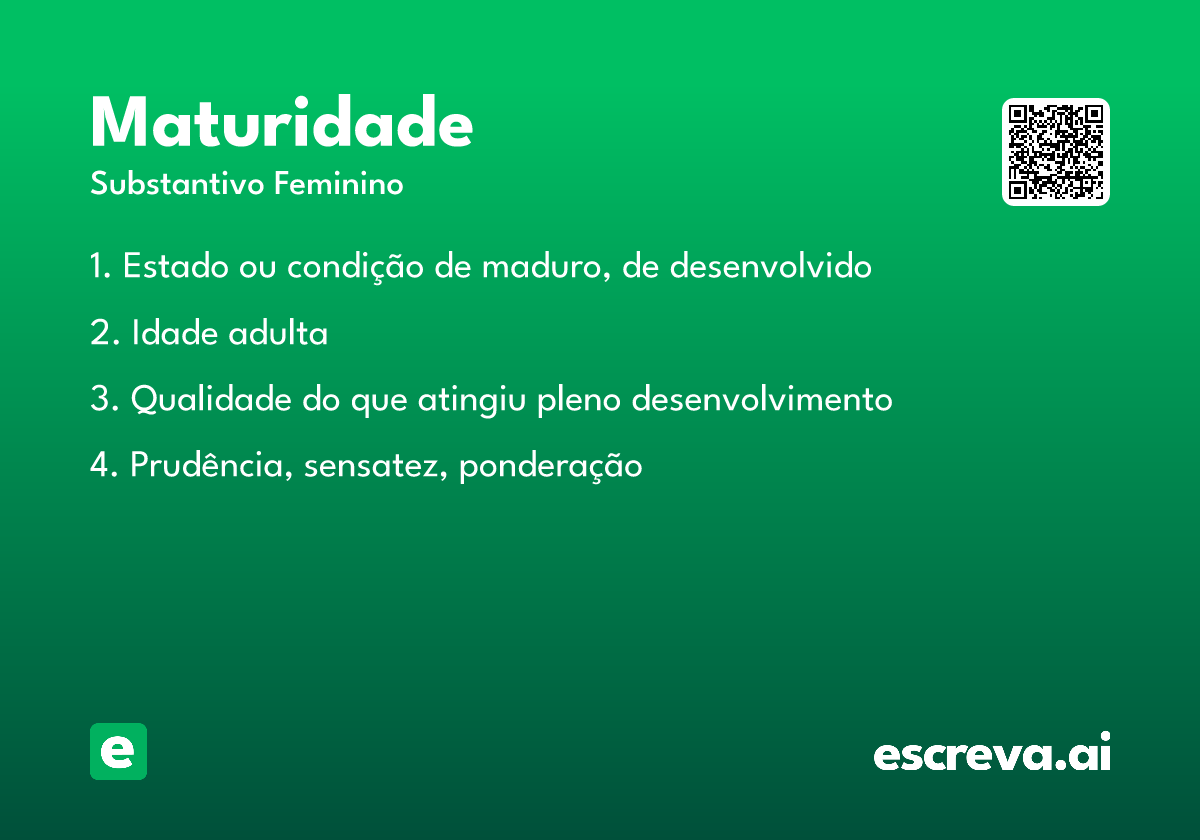 Maturidade

Substantivo Feminino

1. Estado ou condição de maduro, de desenvolvido

2. Idade adulta

3. Qualidade do que atingiu pleno desenvolvimento

4. Prudência, sensatez, ponderação

e

escreva.ai